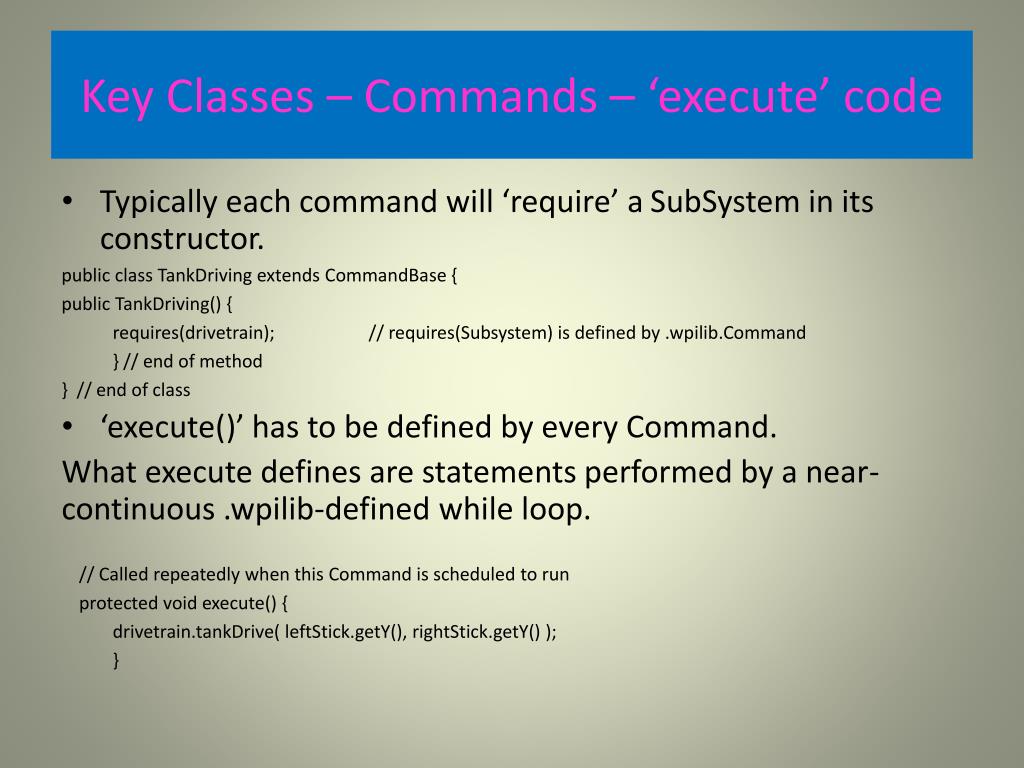 Key Classes – Commands – ‘execute’ code

• Typically each command will ‘require’ a SubSystem in its constructor.

public class TankDriving extends CommandBase {
public TankDriving() {
requires(drivetrain); // requires(Subsystem) is defined by .wpilib.Command
} // end of method
} // end of class

• ‘execute()’ has to be defined by every Command.

What execute defines are statements performed by a near-continuous .wpilib-defined while loop.

// Called repeatedly when this Command is scheduled to run
protected void execute() {
drivetrain.tankDrive( leftStick.getY(), rightStick.getY() );
}